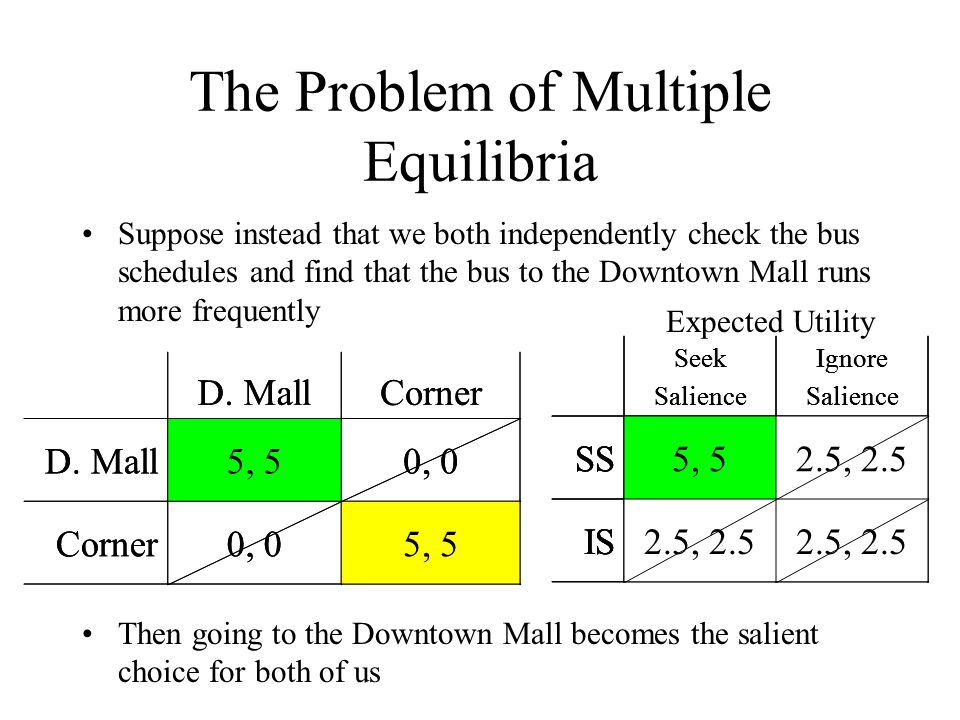 The Problem of Multiple Equilibria

• Suppose instead that we both independently check the bus schedules and find that the bus to the Downtown Mall runs more frequently

| | D. Mall | Corner |
|---|---|---|
| D. Mall | 5, 5 | 0, 0 |
| Corner | 0, 0 | 5, 5 |

Expected Utility

| | Seek Salience | Ignore Salience |
|---|---|---|
| SS | 5, 5 | 2.5, 2.5 |
| IS | 2.5, 2.5 | 2.5, 2.5 |

• Then going to the Downtown Mall becomes the salient choice for both of us